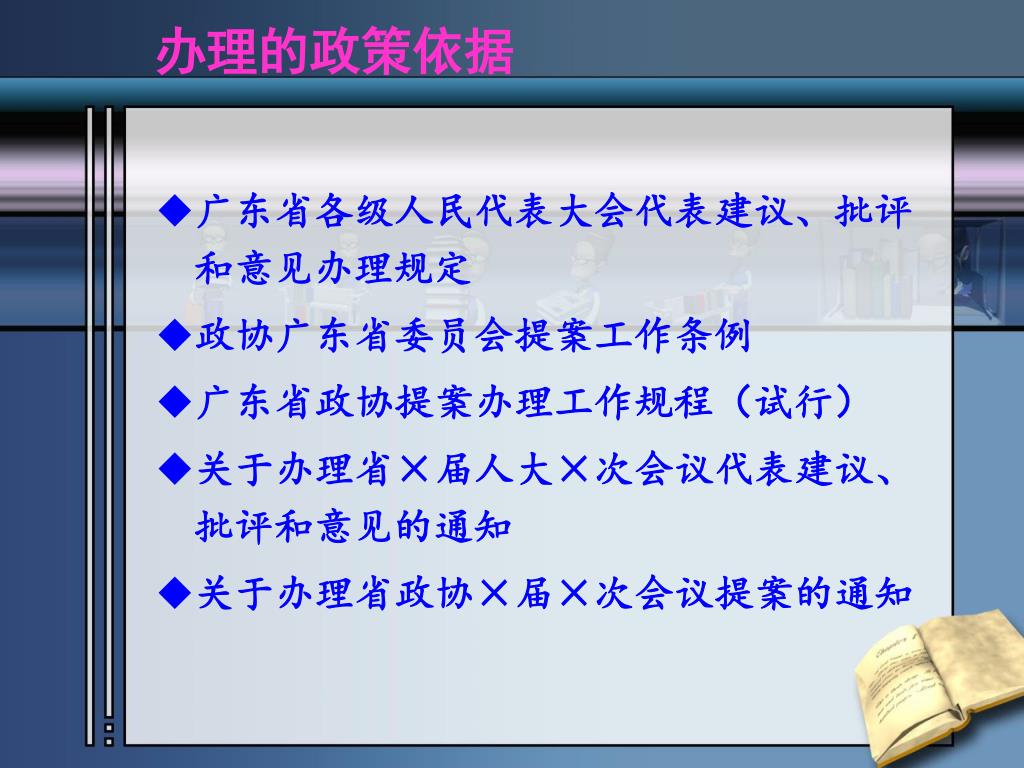 办理的政策依据

◆广东省各级人民代表大会代表建议、批评和意见办理规定

◆政协广东省委员会提案工作条例

◆广东省政协提案办理工作规程（试行）

◆关于办理省×届人大×次会议代表建议、批评和意见的通知

◆关于办理省政协×届×次会议提案的通知